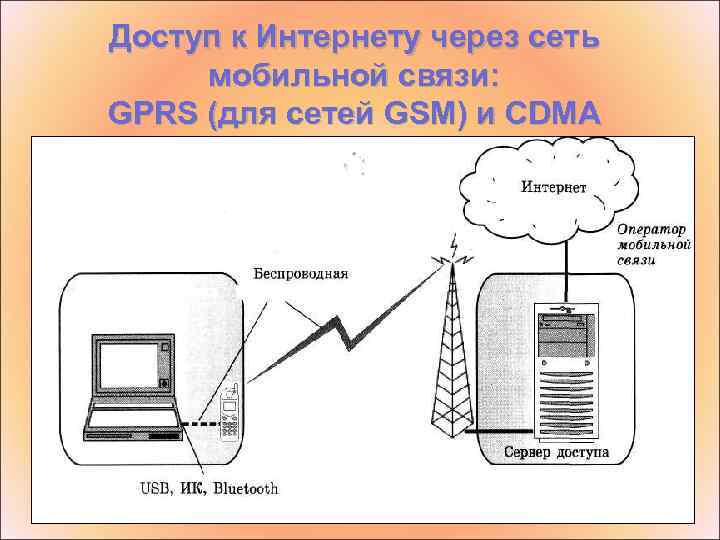 Доступ к Интернету через сеть мобильной связи:
GPRS (для сетей GSM) и CDMA

Интернет

Оператор мобильной связи

Беспроводная

Сервер доступа

USB, ИК, Bluetooth